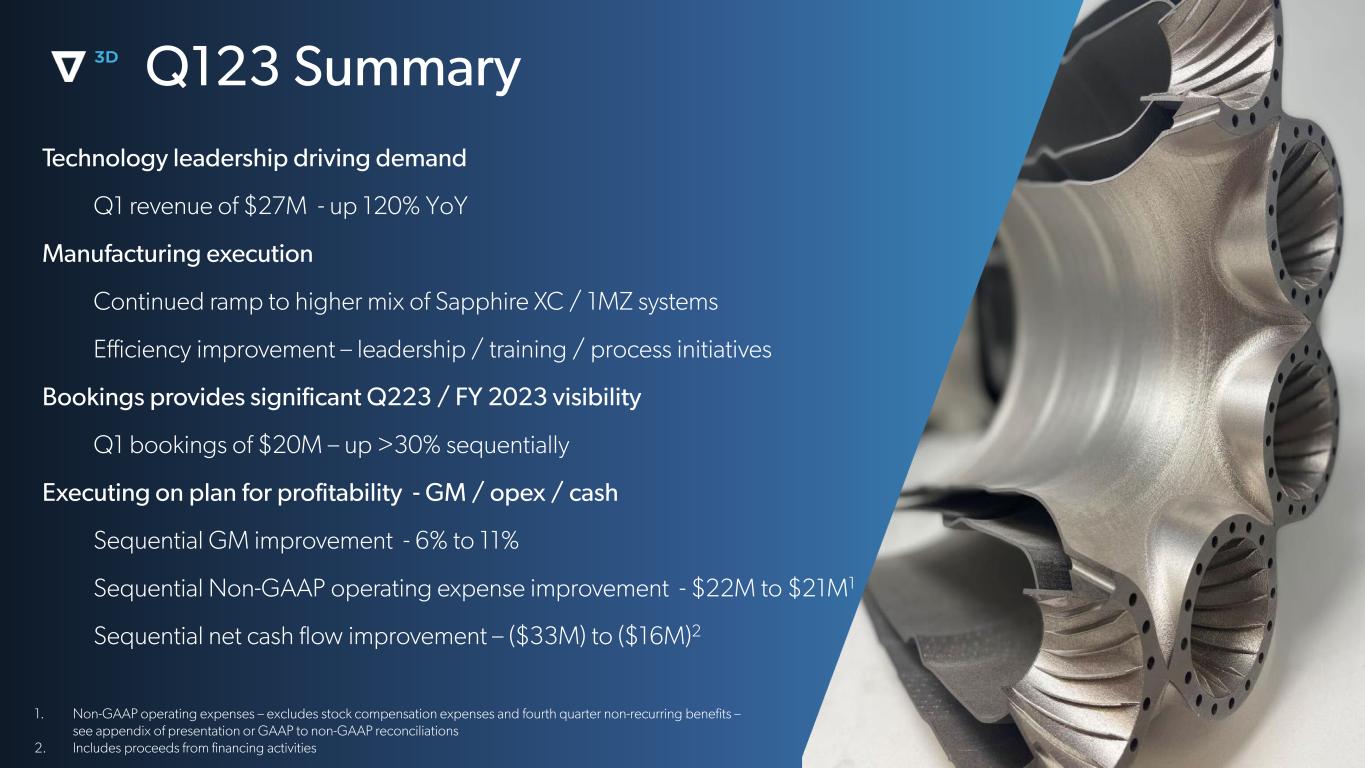 3D Q123 Summary

Technology leadership driving demand

Q1 revenue of \$27M - up 120% YoY

Manufacturing execution

Continued ramp to higher mix of Sapphire XC / 1MZ systems

Efficiency improvement – leadership / training / process initiatives

Bookings provides significant Q223 / FY 2023 visibility

Q1 bookings of \$20M – up >30% sequentially

Executing on plan for profitability - GM / opex / cash

Sequential GM improvement - 6% to 11%

Sequential Non-GAAP operating expense improvement - \$22M to \$21M$^1$

Sequential net cash flow improvement – (\$33M) to (\$16M)$^2$

1. Non-GAAP operating expenses – excludes stock compensation expenses and fourth quarter non-recurring benefits – see appendix of presentation or GAAP to non-GAAP reconciliations
2. Includes proceeds from financing activities